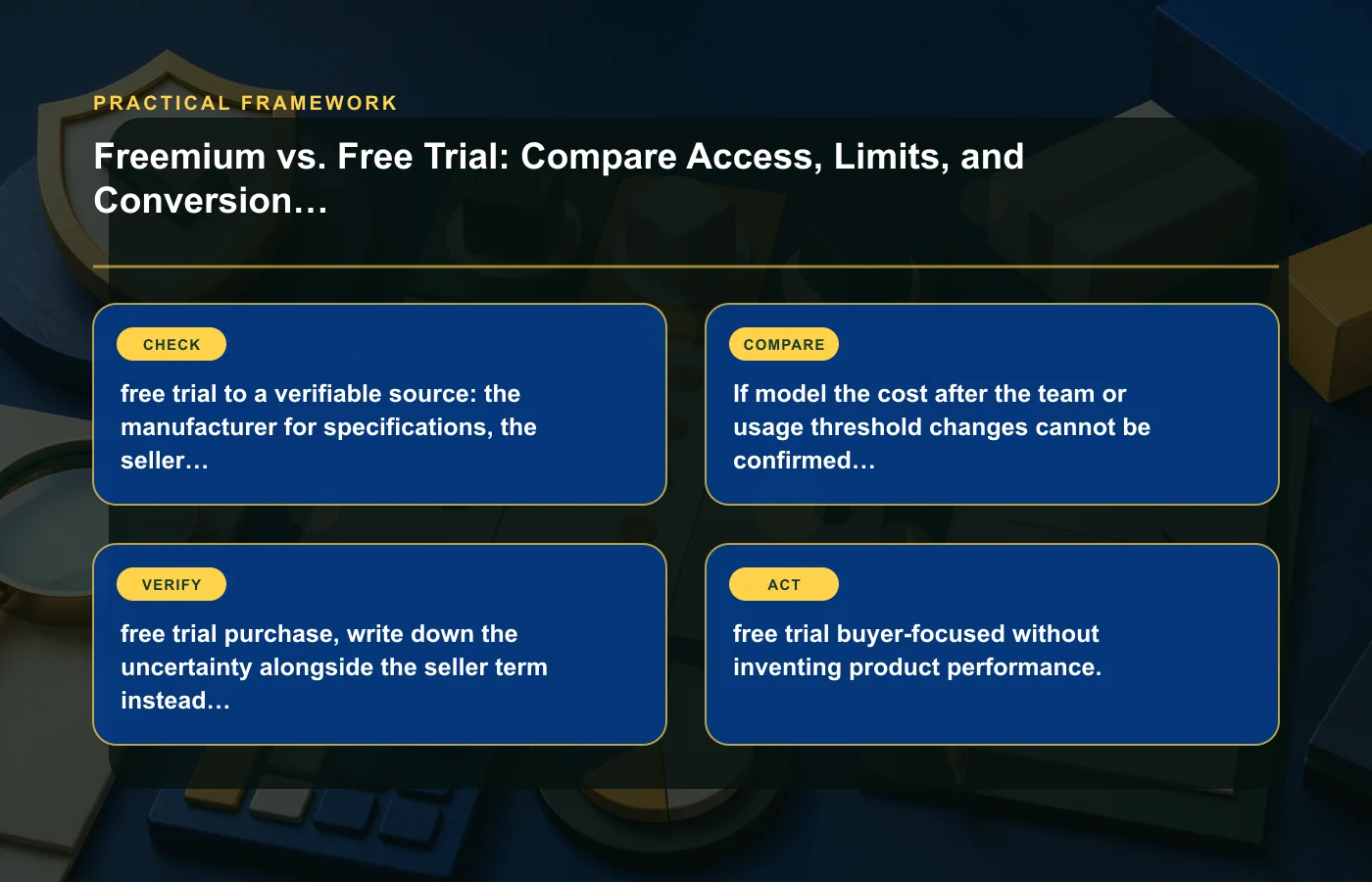 PRACTICAL FRAMEWORK

Freemium vs. Free Trial: Compare Access, Limits, and Conversion…

CHECK

free trial to a verifiable source: the manufacturer for specifications, the seller…

COMPARE

If model the cost after the team or usage threshold changes cannot be confirmed…

VERIFY

free trial purchase, write down the uncertainty alongside the seller term instead…

ACT

free trial buyer-focused without inventing product performance.